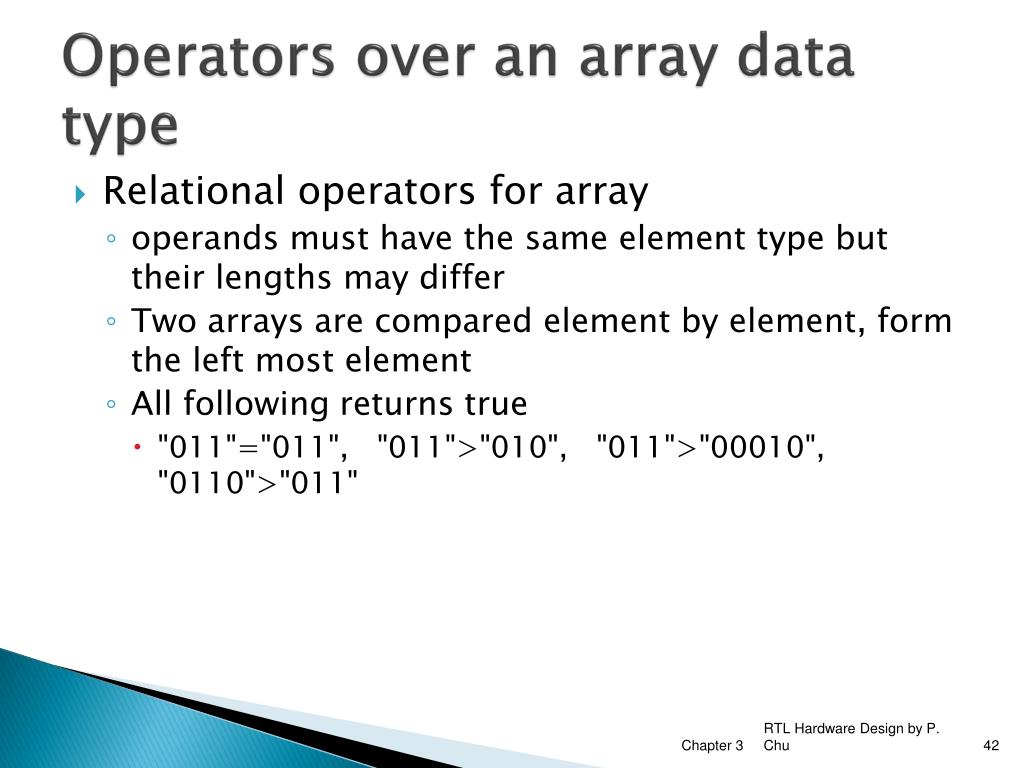 Operators over an array data type

Relational operators for array

operands must have the same element type but their lengths may differ

Two arrays are compared element by element, form the left most element

All following returns true

"011"="011", "011">"010", "011">"00010", "0110">"011"

Chapter 3

RTL Hardware Design by P. Chu

42